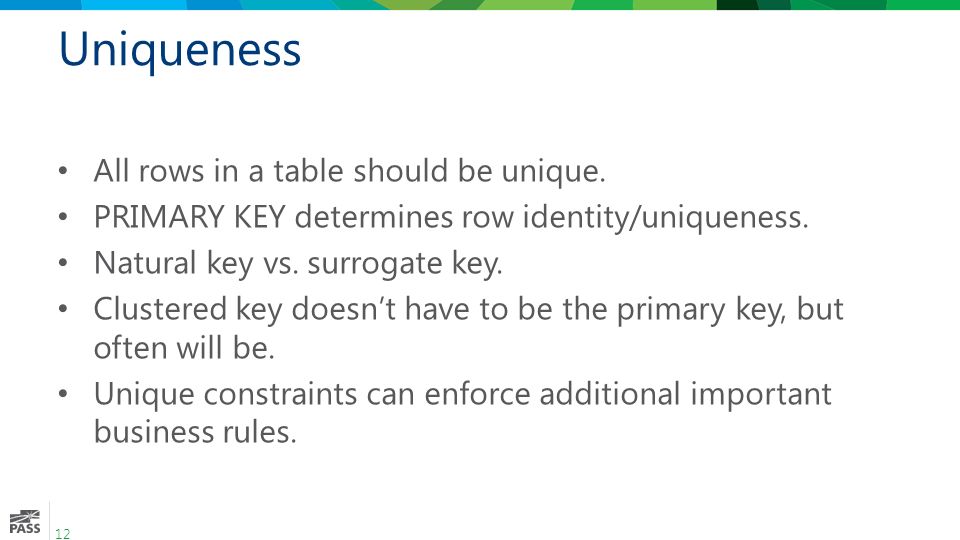 Uniqueness

• All rows in a table should be unique.
• PRIMARY KEY determines row identity/uniqueness.
• Natural key vs. surrogate key.
• Clustered key doesn't have to be the primary key, but often will be.
• Unique constraints can enforce additional important business rules.

PASS 12